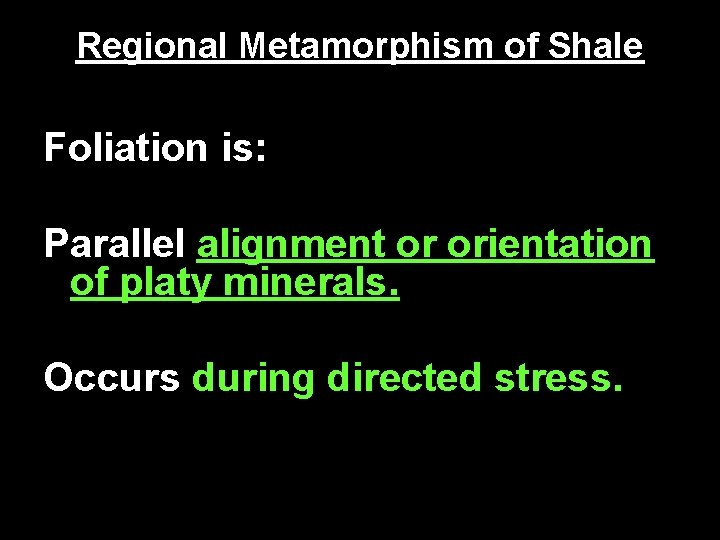 Regional Metamorphism of Shale

Foliation is:

Parallel alignment or orientation of platy minerals.

Occurs during directed stress.